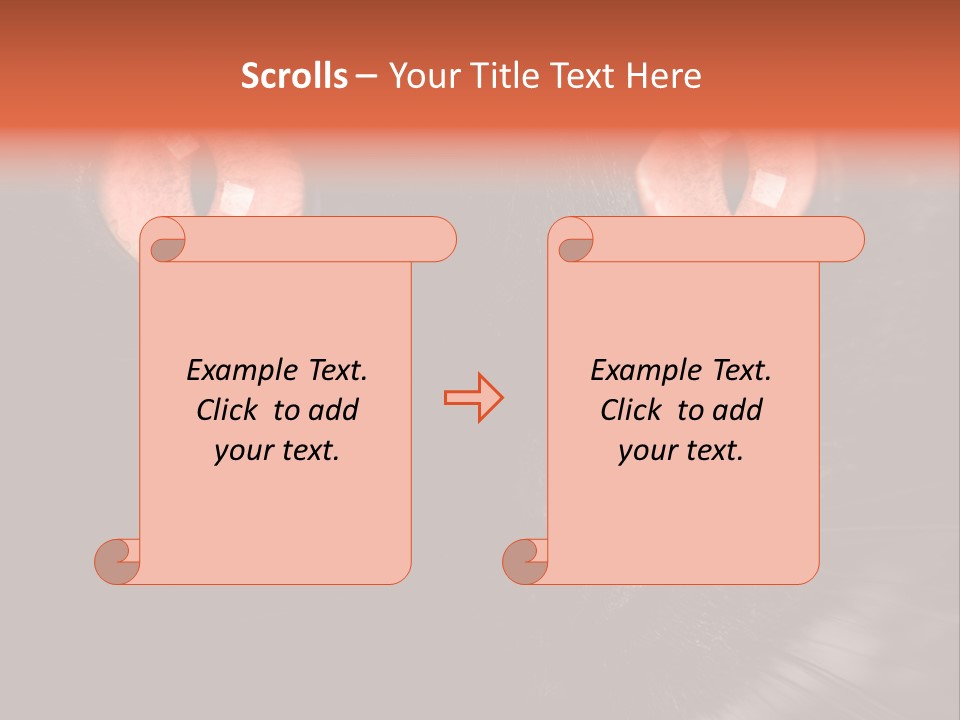 Scrolls – Your Title Text Here

Example Text. Click to add your text.

Example Text. Click to add your text.